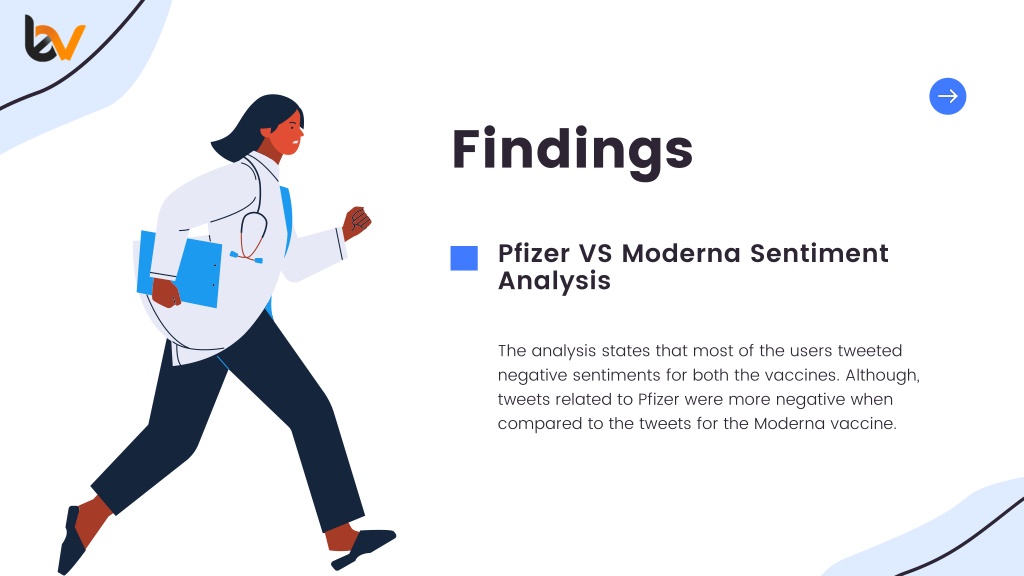 Findings

Pfizer VS Moderna Sentiment Analysis

The analysis states that most of the users tweeted negative sentiments for both the vaccines. Although, tweets related to Pfizer were more negative when compared to the tweets for the Moderna vaccine.